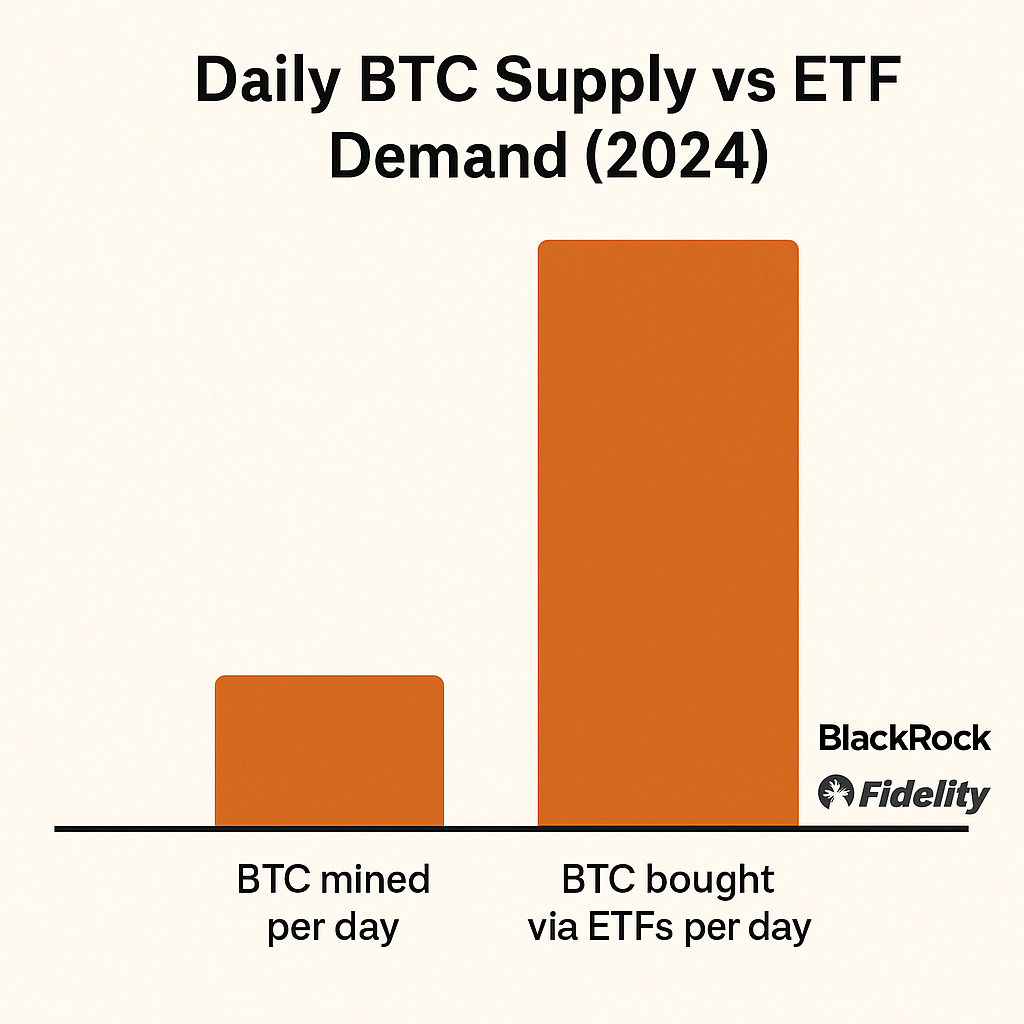 Daily BTC Supply vs ETF Demand (2024)

BlackRock

Fidelity

BTC mined per day

BTC bought via ETFs per day